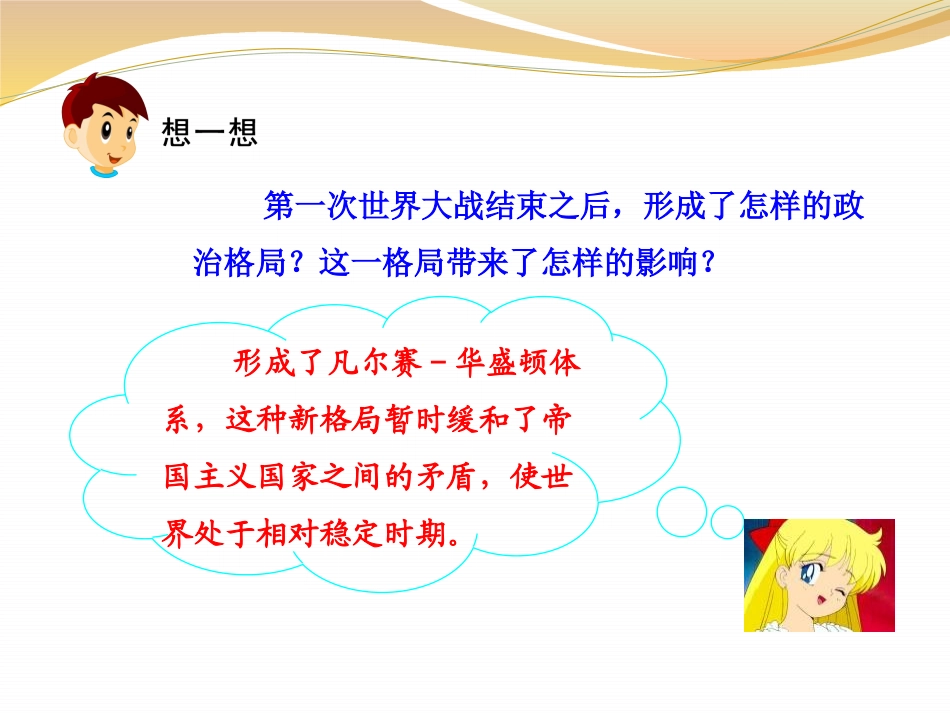 想一想

第一次世界大战结束之后，形成了怎样的政治格局？这一格局带来了怎样的影响？

形成了凡尔赛－华盛顿体系，这种新格局暂时缓和了帝国主义国家之间的矛盾，使世界处于相对稳定时期。